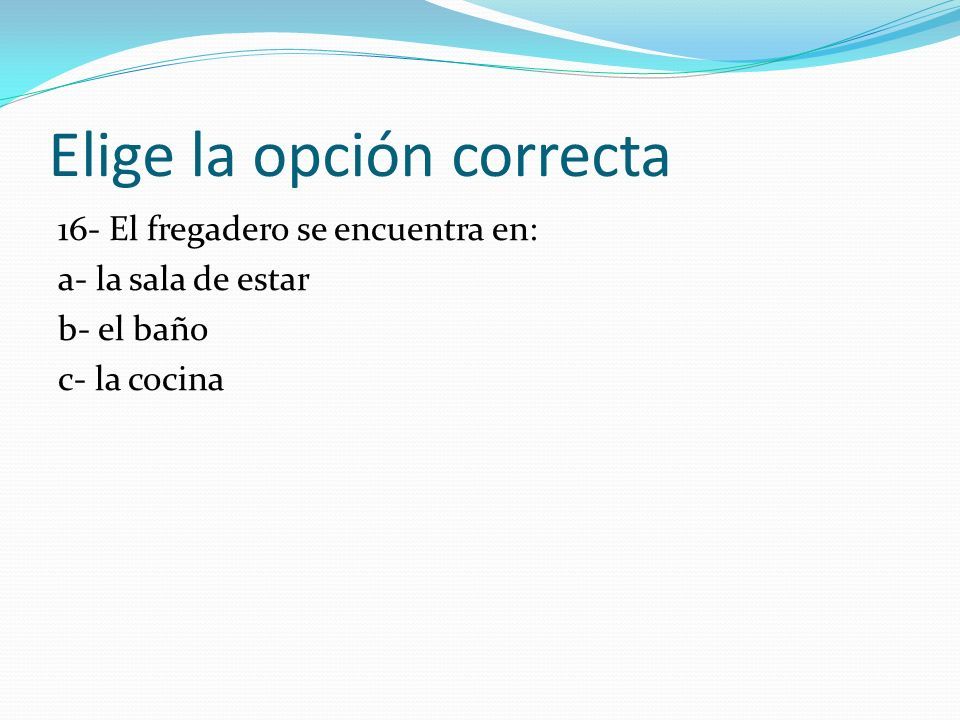 Elige la opción correcta

16- El fregadero se encuentra en:

a- la sala de estar

b- el baño

c- la cocina